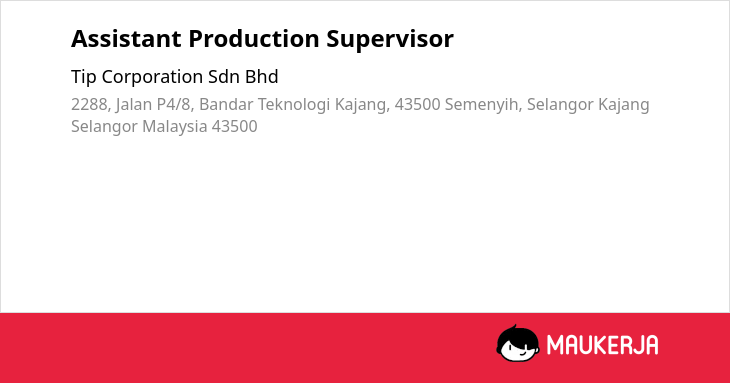 Assistant Production Supervisor

Tip Corporation Sdn Bhd

2288, Jalan P4/8, Bandar Teknologi Kajang, 43500 Semenyih, Selangor Kajang Selangor Malaysia 43500

MAUKERJA